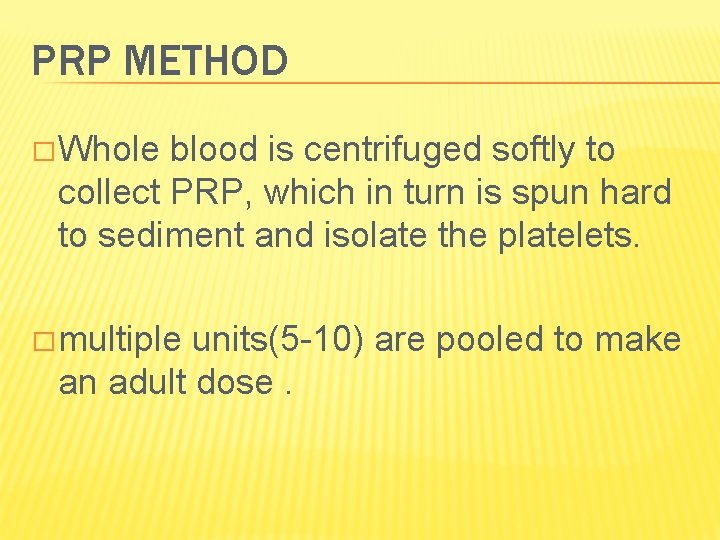 PRP METHOD

□ Whole blood is centrifuged softly to collect PRP, which in turn is spun hard to sediment and isolate the platelets.

□ multiple units(5-10) are pooled to make an adult dose .